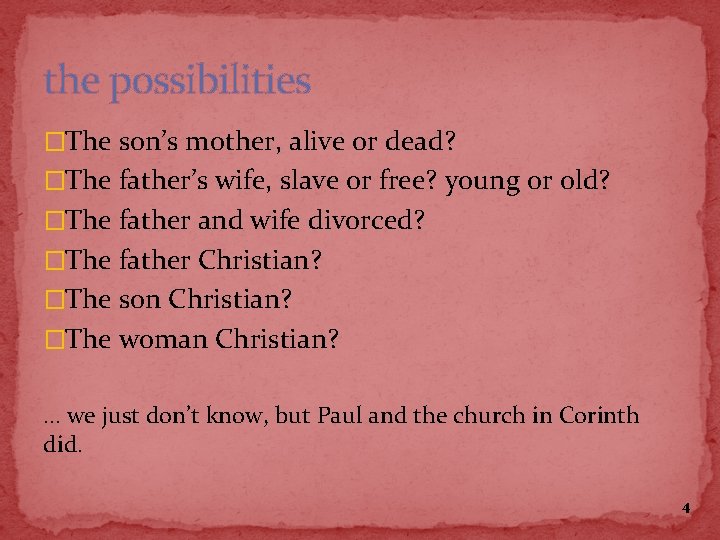 the possibilities

□The son’s mother, alive or dead?
□The father’s wife, slave or free? young or old?
□The father and wife divorced?
□The father Christian?
□The son Christian?
□The woman Christian?

… we just don’t know, but Paul and the church in Corinth did.

4